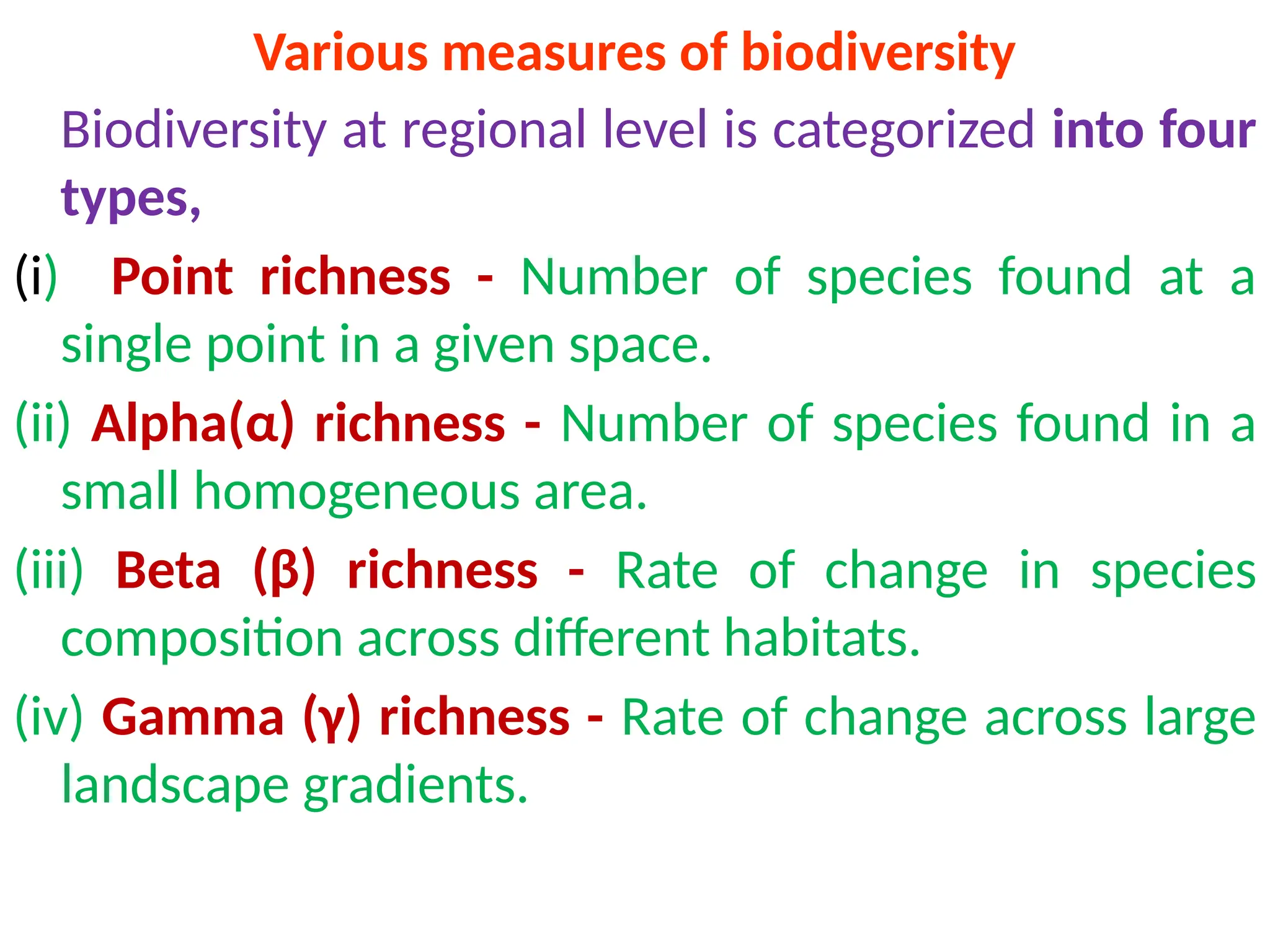 Various measures of biodiversity

Biodiversity at regional level is categorized into four types,

(i) Point richness - Number of species found at a single point in a given space.

(ii) Alpha(α) richness - Number of species found in a small homogeneous area.

(iii) Beta (β) richness - Rate of change in species composition across different habitats.

(iv) Gamma (γ) richness - Rate of change across large landscape gradients.